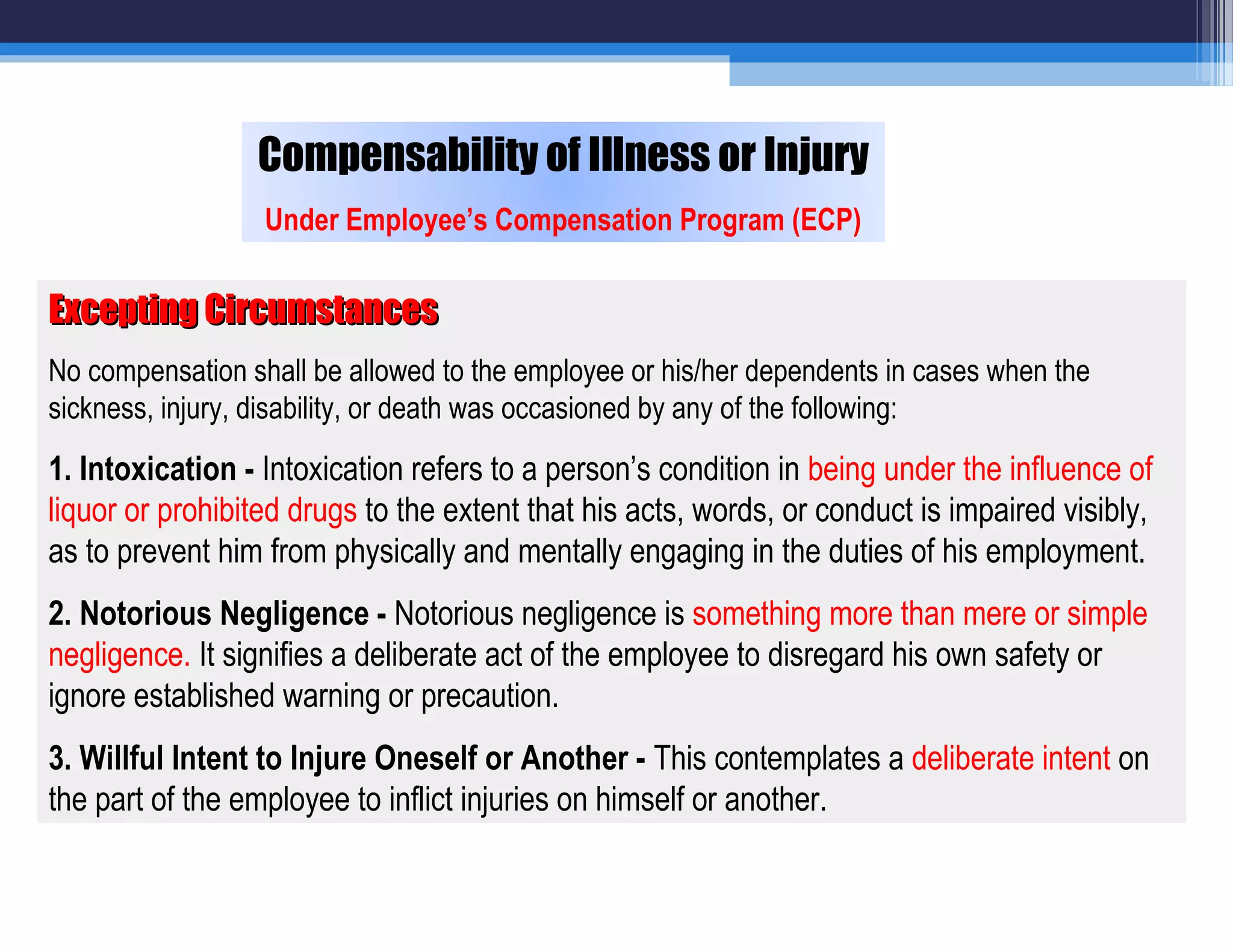 Compensability of Illness or Injury

Under Employee's Compensation Program (ECP)

Excepting Circumstances

No compensation shall be allowed to the employee or his/her dependents in cases when the sickness, injury, disability, or death was occasioned by any of the following:

1. Intoxication - Intoxication refers to a person's condition in being under the influence of liquor or prohibited drugs to the extent that his acts, words, or conduct is impaired visibly, as to prevent him from physically and mentally engaging in the duties of his employment.

2. Notorious Negligence - Notorious negligence is something more than mere or simple negligence. It signifies a deliberate act of the employee to disregard his own safety or ignore established warning or precaution.

3. Willful Intent to Injure Oneself or Another - This contemplates a deliberate intent on the part of the employee to inflict injuries on himself or another.